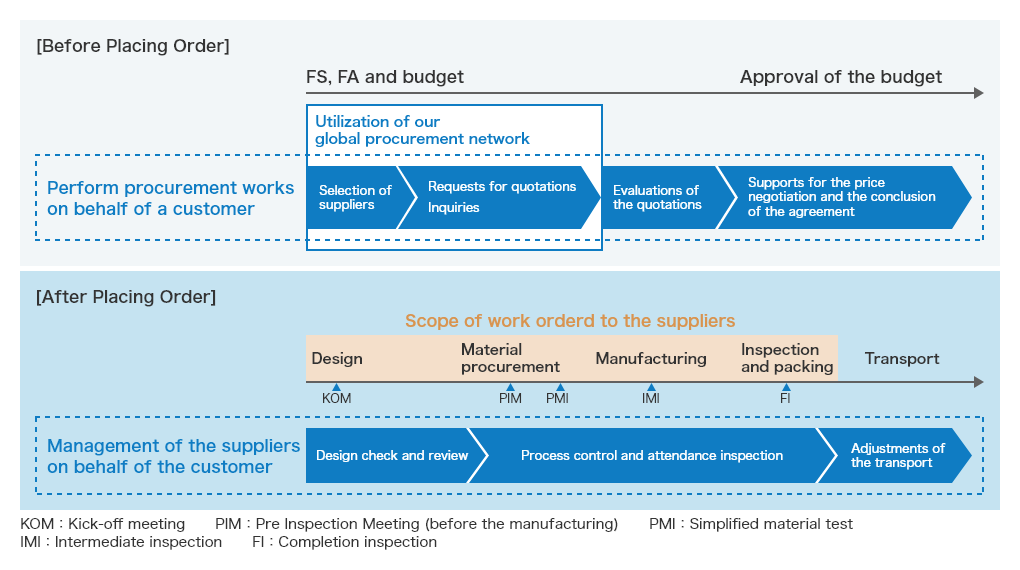 [Before Placing Order]

FS, FA and budget

Approval of the budget

Utilization of our global procurement network

Perform procurement works on behalf of a customer

Selection of suppliers

Requests for quotations Inquiries

Evaluations of the quotations

Supports for the price negotiation and the conclusion of the agreement

[After Placing Order]

Scope of work orderd to the suppliers

Design

Material procurement

Manufacturing

Inspection and packing

Transport

KOM

PIM

PMI

IMI

FI

Management of the suppliers on behalf of the customer

Design check and review

Process control and attendance inspection

Adjustments of the transport

KOM : Kick-off meeting PIM : Pre Inspection Meeting (before the manufacturing) PMI : Simplified material test
IMI : Intermediate inspection FI : Completion inspection